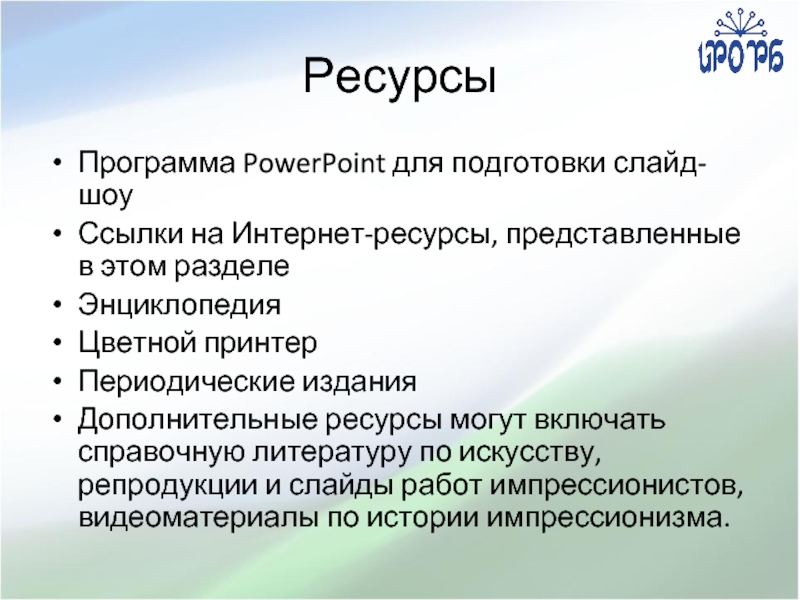 ИРО РБ

Ресурсы

• Программа PowerPoint для подготовки слайд-шоу
• Ссылки на Интернет-ресурсы, представленные в этом разделе
• Энциклопедия
• Цветной принтер
• Периодические издания
• Дополнительные ресурсы могут включать справочную литературу по искусству, репродукции и слайды работ импрессионистов, видеоматериалы по истории импрессионизма.